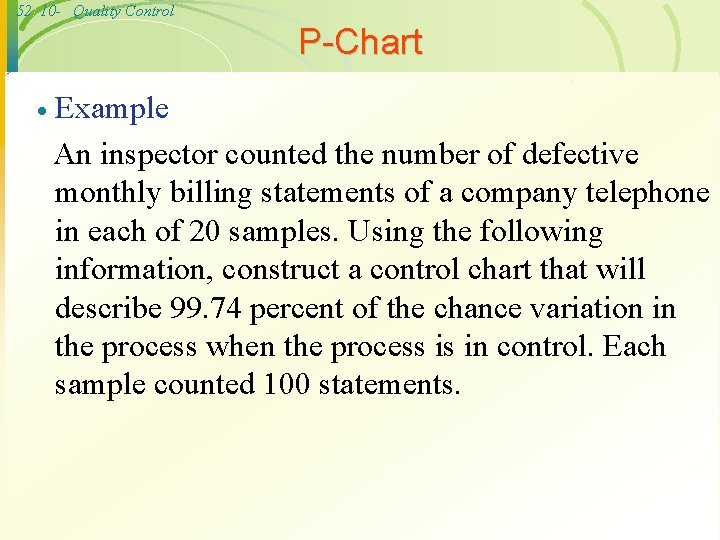 52 10- Quality Control

P-Chart

• Example

An inspector counted the number of defective monthly billing statements of a company telephone in each of 20 samples. Using the following information, construct a control chart that will describe 99.74 percent of the chance variation in the process when the process is in control. Each sample counted 100 statements.